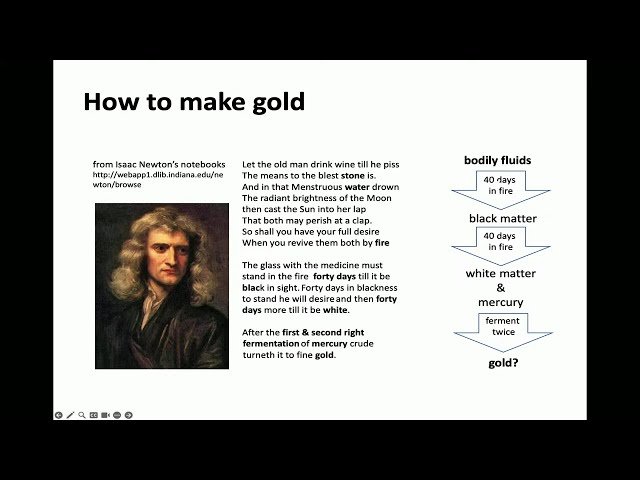 How to make gold

from Isaac Newton's notebooks
http://webapp1.dlib.indiana.edu/newton/browse

Let the old man drink wine till he piss
The means to the blest stone is.
And in that Menstruous water drown
The radiant brightness of the Moon
then cast the Sun into her lap
That both may perish at a clap.
So shall you have your full desire
When you revive them both by fire

The glass with the medicine must stand in the fire forty days till it be black in sight. Forty days in blackness to stand he will desire and then forty days more till it be white.

After the first & second right fermentation of mercury crude turneth it to fine gold.

bodily fluids
40 days in fire
black matter
40 days in fire
white matter
&
mercury
ferment twice
gold?